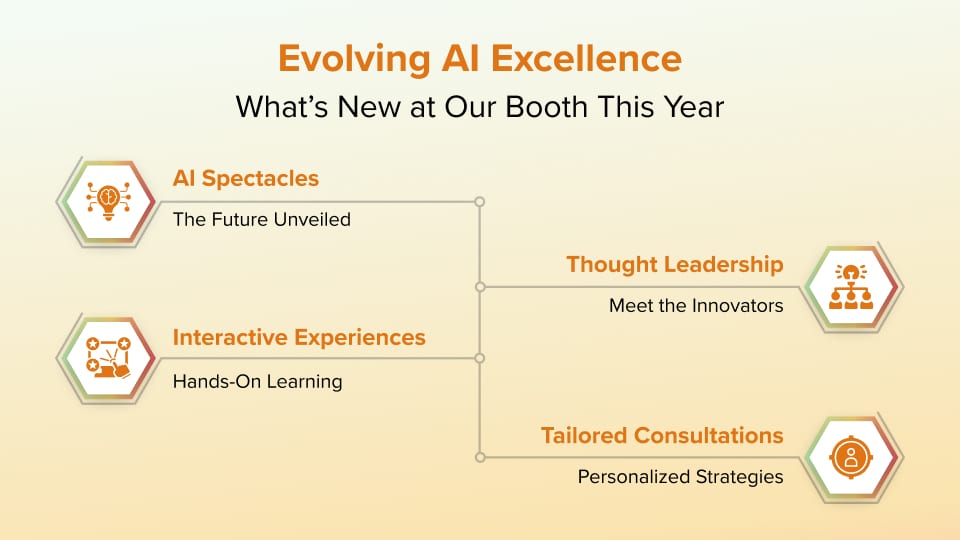 Evolving AI Excellence
What's New at Our Booth This Year

AI Spectacles
The Future Unveiled

Thought Leadership
Meet the Innovators

Interactive Experiences
Hands-On Learning

Tailored Consultations
Personalized Strategies